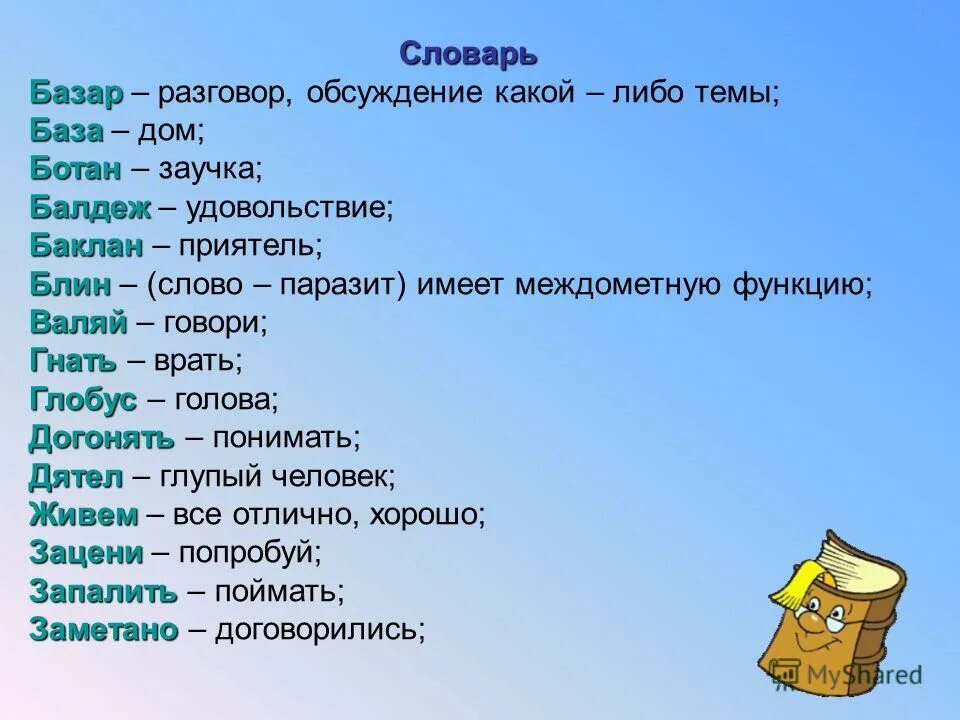 Словарь

Базар – разговор, обсуждение какой – либо темы;
База – дом;
Ботан – заучка;
Балдеж – удовольствие;
Баклан – приятель;
Блин – (слово – паразит) имеет междометную функцию;
Валяй – говори;
Гнать – врать;
Глобус – голова;
Догонять – понимать;
Дятел – глупый человек;
Живем – все отлично, хорошо;
Зацени – попробуй;
Запалить – поймать;
Заметано – договорились;

MyShared